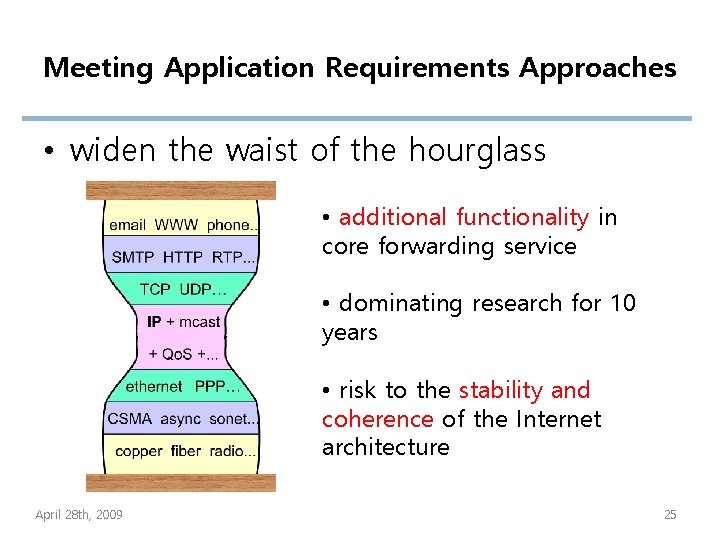 Meeting Application Requirements Approaches

• widen the waist of the hourglass

email WWW phone..
SMTP HTTP RTP...
TCP UDP...
IP + mcast
+ QoS +...
ethernet PPP...
CSMA async sonet...
copper fiber radio...

• additional functionality in core forwarding service

• dominating research for 10 years

• risk to the stability and coherence of the Internet architecture

April 28th, 2009

25